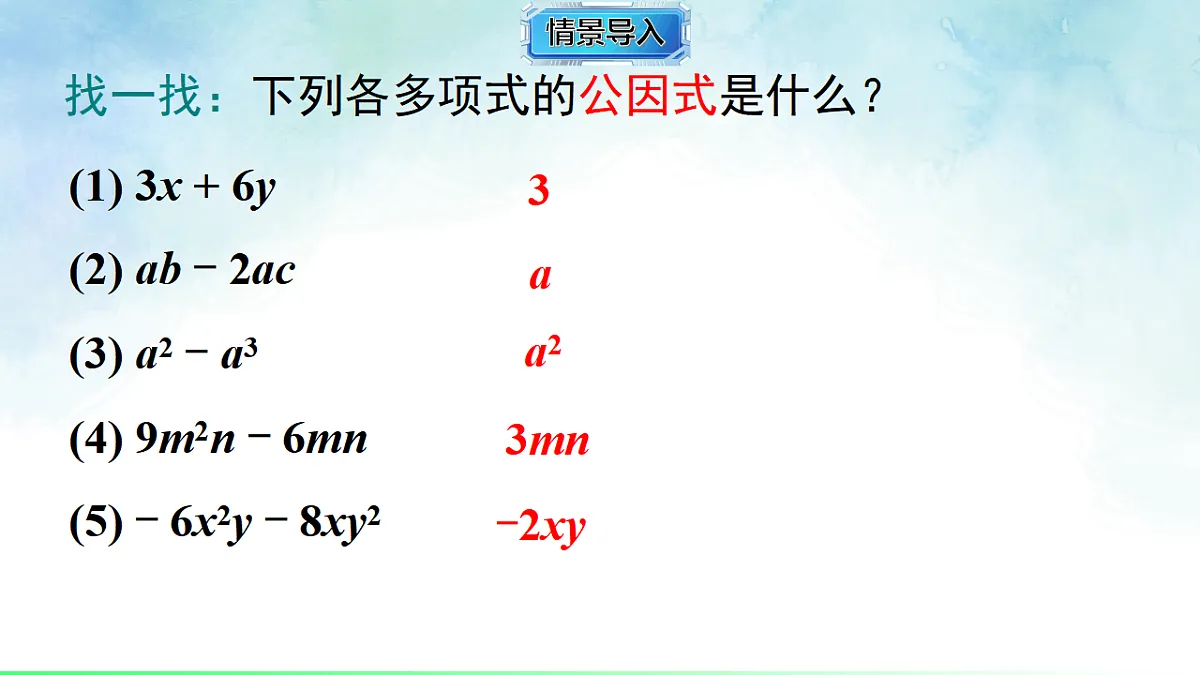 情景导入

找一找：下列各多项式的公因式是什么？

(1) $3x + 6y$ $3$

(2) $ab - 2ac$ $a$

(3) $a^2 - a^3$ $a^2$

(4) $9m^2n - 6mn$ $3mn$

(5) $-6x^2y - 8xy^2$ $-2xy$